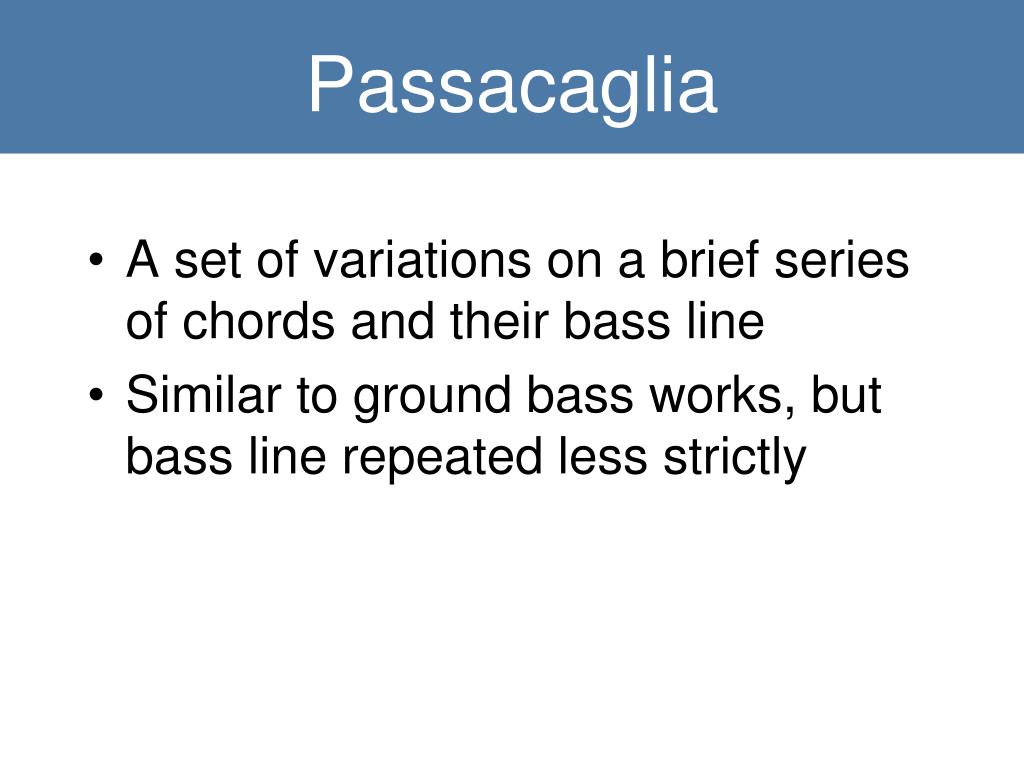 Passacaglia

• A set of variations on a brief series of chords and their bass line
• Similar to ground bass works, but bass line repeated less strictly